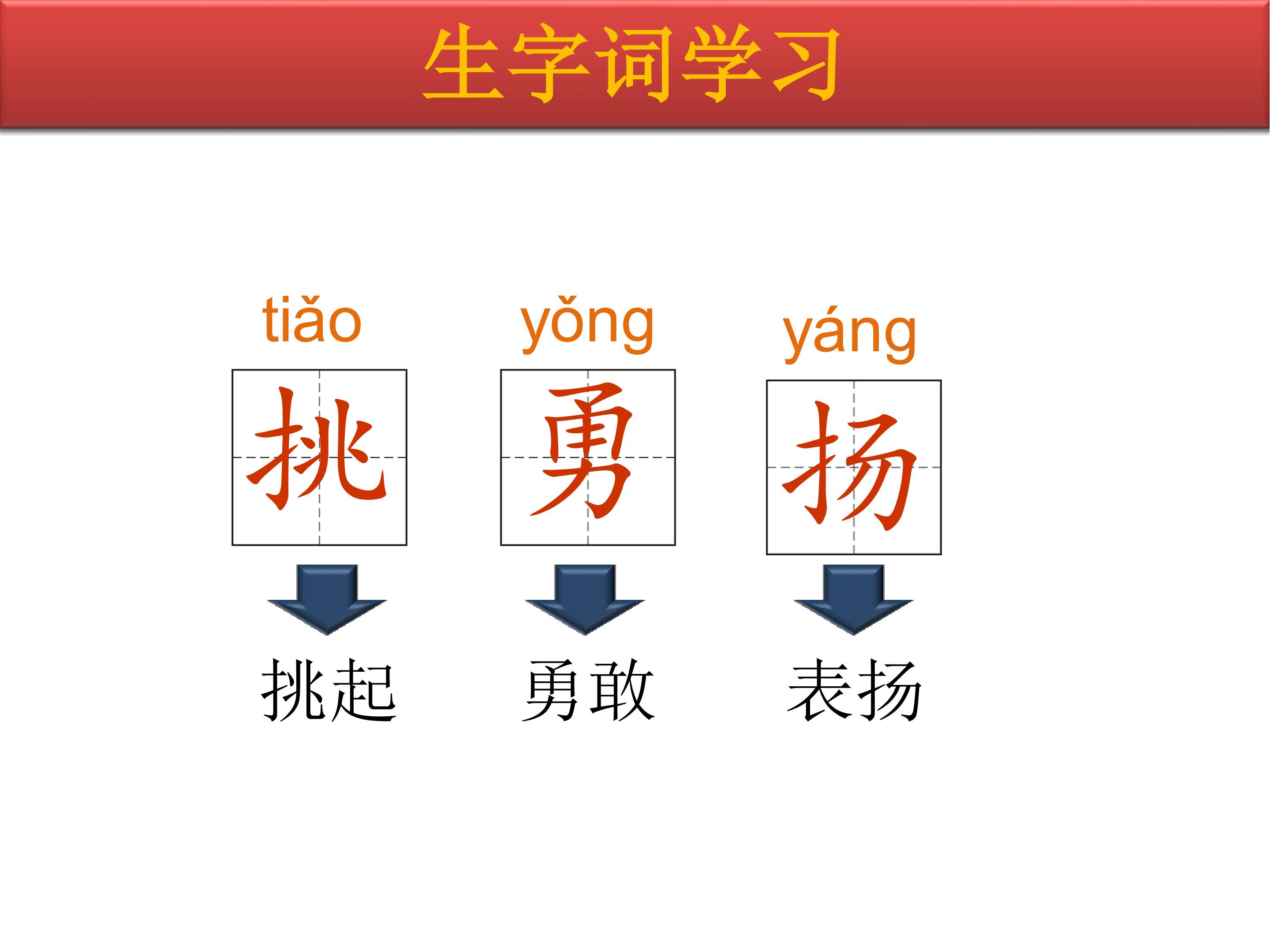 生字词学习

tiǎo
挑
挑起

yǒng
勇
勇敢

yáng
扬
表扬